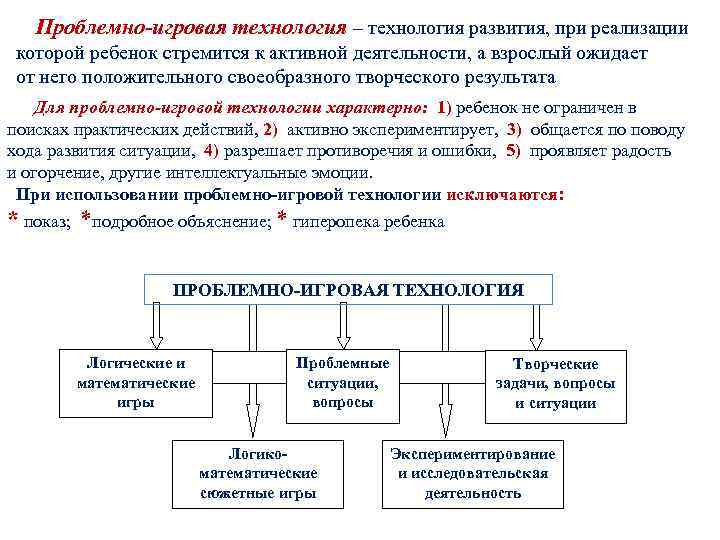 Проблемно-игровая технология – технология развития, при реализации которой ребенок стремится к активной деятельности, а взрослый ожидает от него положительного своеобразного творческого результата

Для проблемно-игровой технологии характерно: 1) ребенок не ограничен в поисках практических действий, 2) активно экспериментирует, 3) общается по поводу хода развития ситуации, 4) разрешает противоречия и ошибки, 5) проявляет радость и огорчение, другие интеллектуальные эмоции.

При использовании проблемно-игровой технологии исключаются:
* показ; *подробное объяснение; * гиперопека ребенка

ПРОБЛЕМНО-ИГРОВАЯ ТЕХНОЛОГИЯ

Логические и математические игры

Проблемные ситуации, вопросы

Творческие задачи, вопросы и ситуации

Логико-математические сюжетные игры

Экспериментирование и исследовательская деятельность